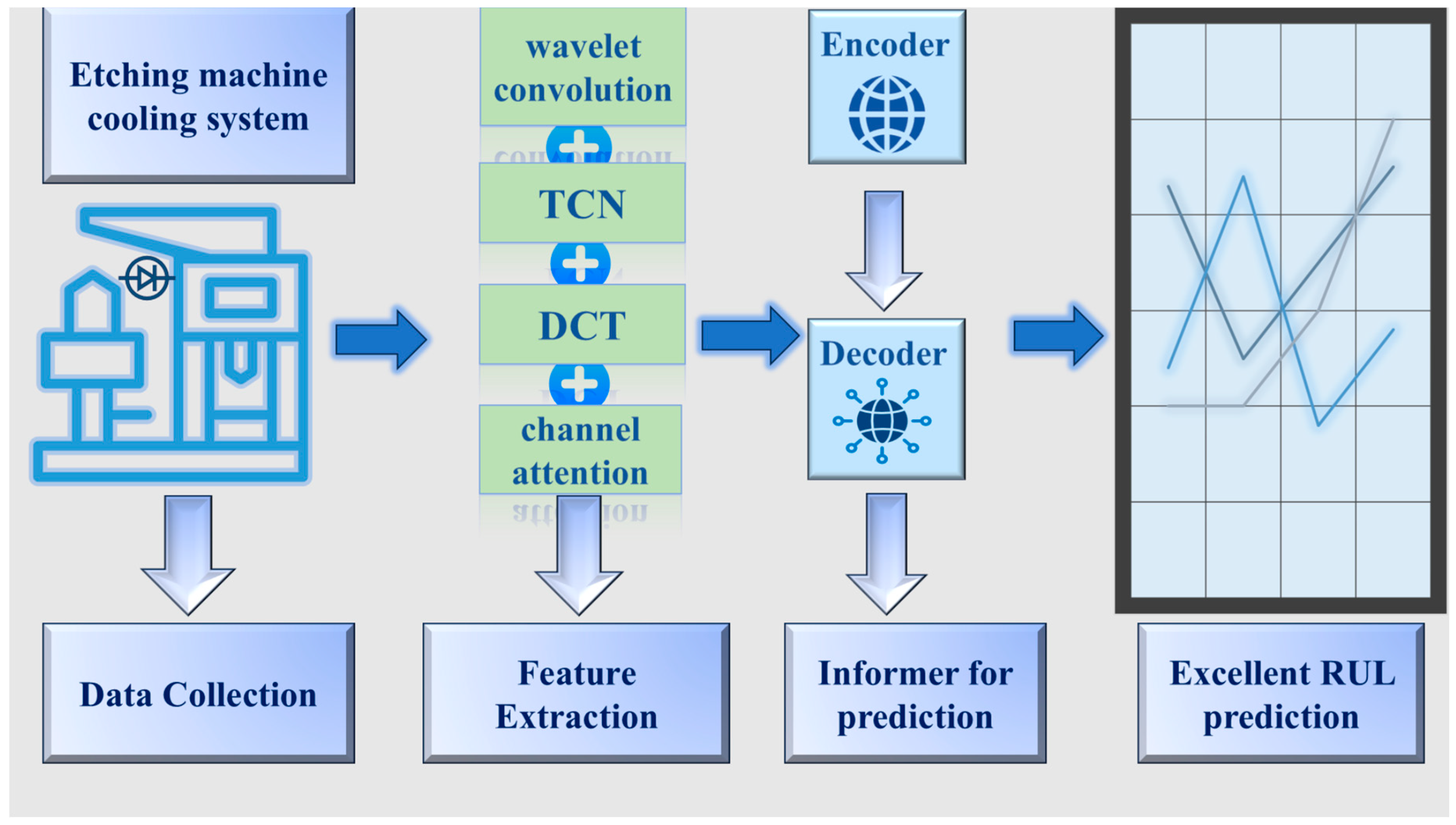 Etching machine cooling system

wavelet convolution

TCN

DCT

channel attention

Encoder

Decoder

Data Collection

Feature Extraction

Informer for prediction

Excellent RUL prediction